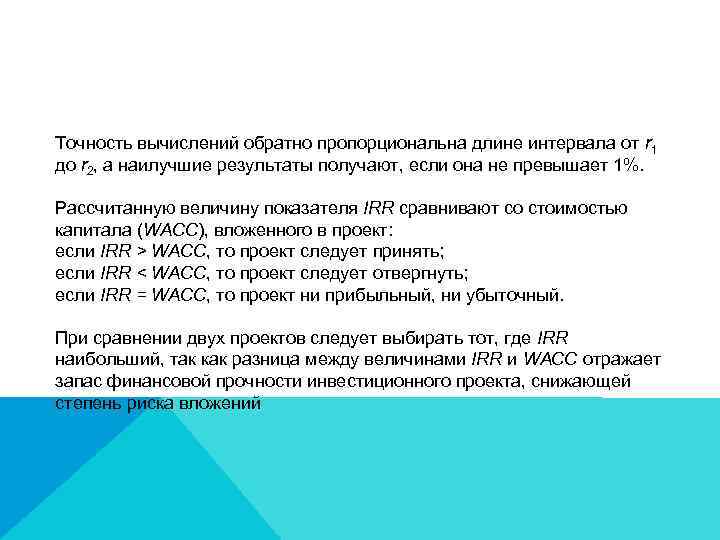 Точность вычислений обратно пропорциональна длине интервала от $r_1$ до $r_2$, а наилучшие результаты получают, если она не превышает 1%.

Рассчитанную величину показателя IRR сравнивают со стоимостью капитала (WACC), вложенного в проект:
если IRR > WACC, то проект следует принять;
если IRR < WACC, то проект следует отвергнуть;
если IRR = WACC, то проект ни прибыльный, ни убыточный.

При сравнении двух проектов следует выбирать тот, где IRR наибольший, так как разница между величинами IRR и WACC отражает запас финансовой прочности инвестиционного проекта, снижающей степень риска вложений